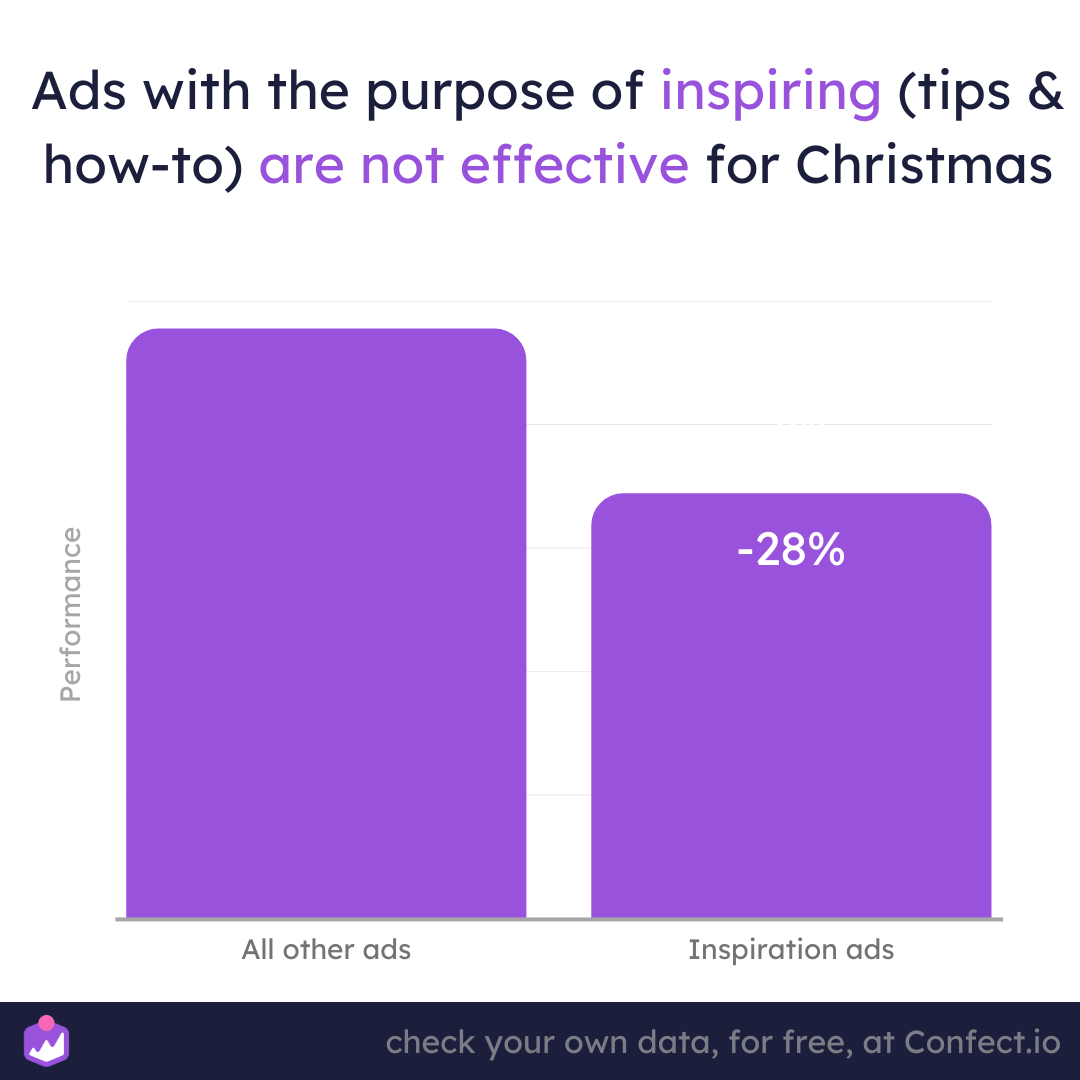 Ads with the purpose of inspiring (tips & how-to) are not effective for Christmas

Performance

-28%

All other ads

Inspiration ads

check your own data, for free, at Confect.io